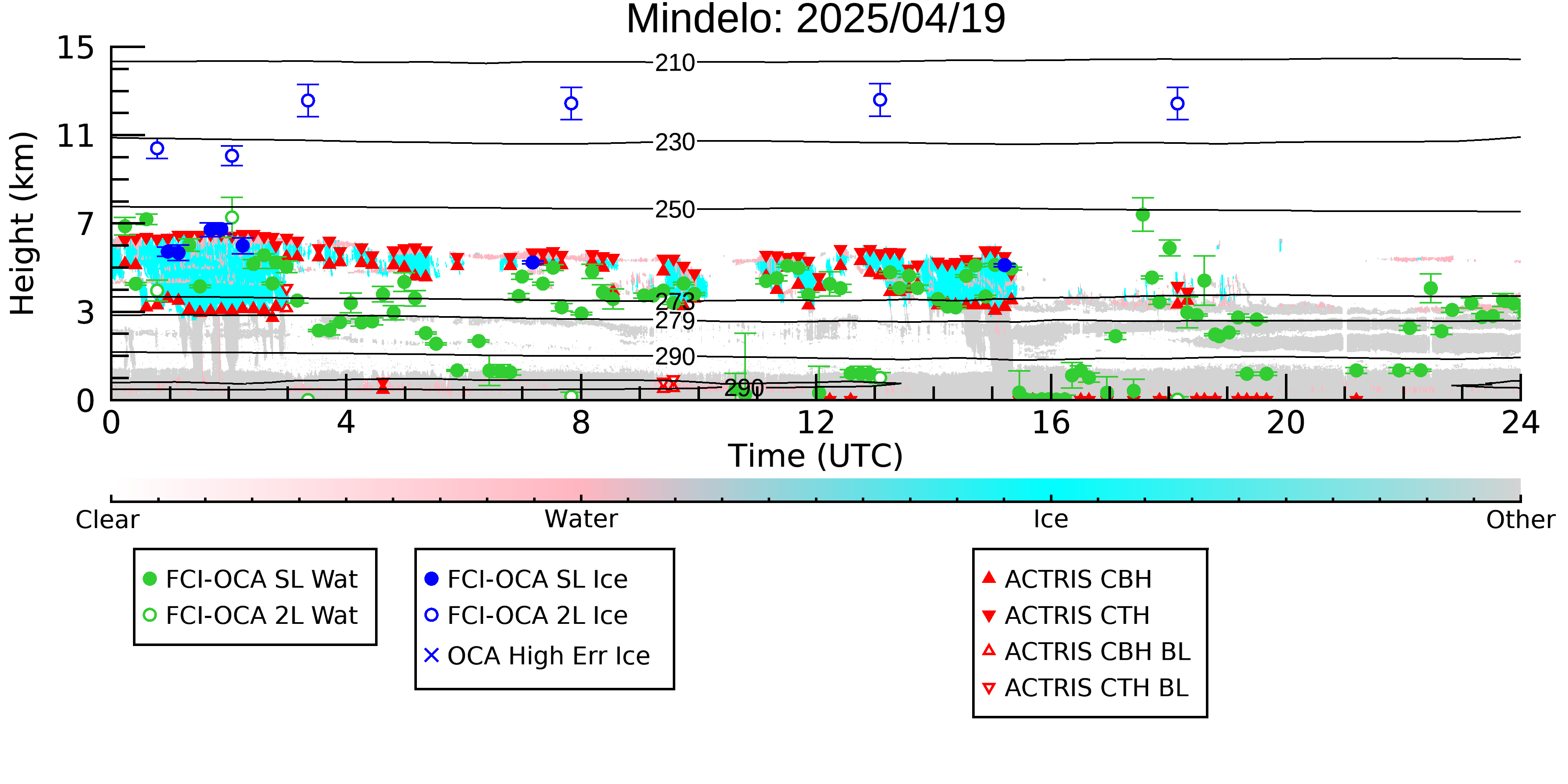 Mindelo: 2025/04/19

Height (km)

15
11
7
3
0

210
230
250
273
279
290
290

0
4
8
12
16
20
24

Time (UTC)

Clear
Water
Ice
Other

FCI-OCA SL Wat
FCI-OCA 2L Wat

FCI-OCA SL Ice
FCI-OCA 2L Ice
OCA High Err Ice

ACTRIS CBH
ACTRIS CTH
ACTRIS CBH BL
ACTRIS CTH BL